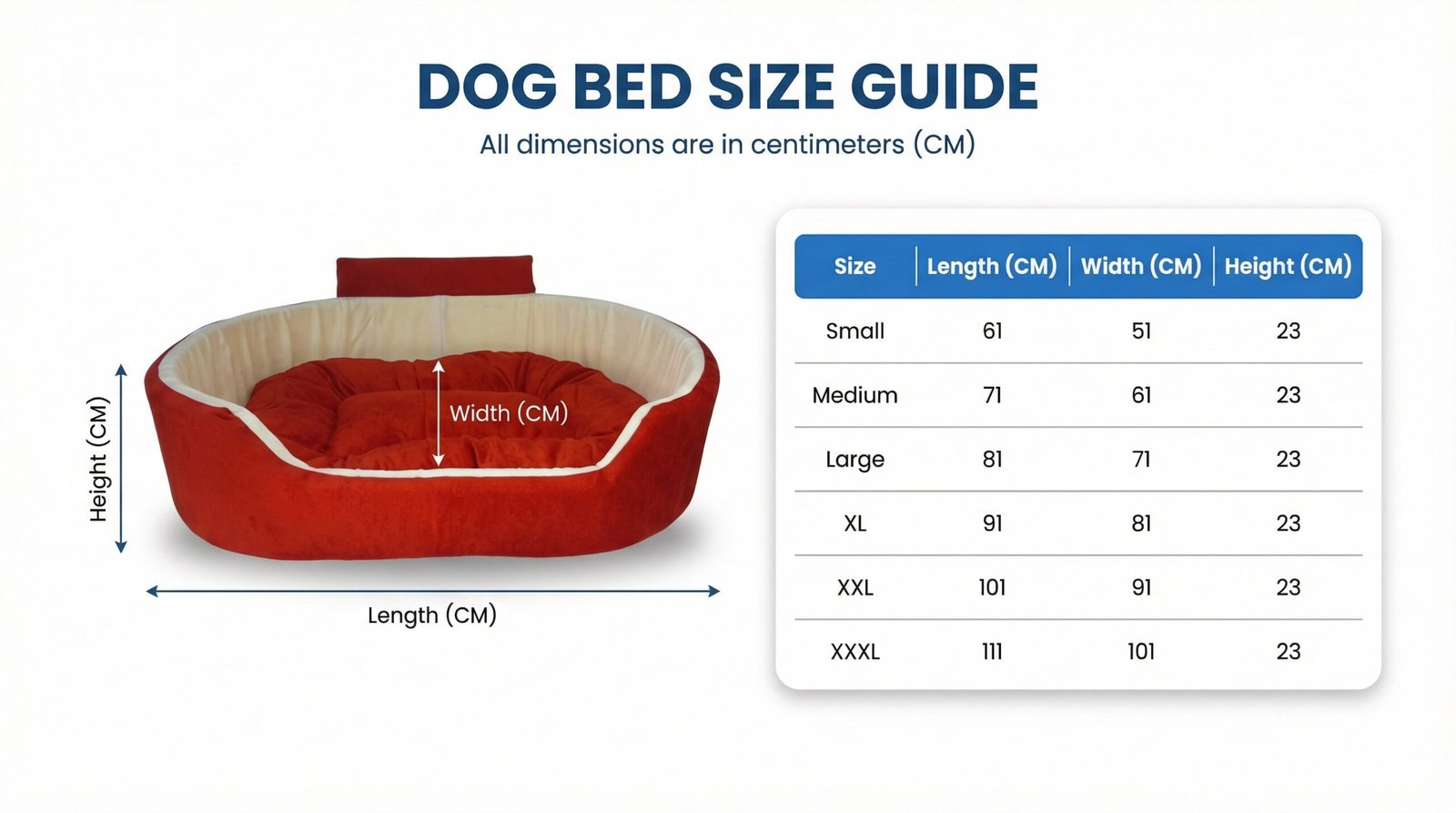 DOG BED SIZE GUIDE
All dimensions are in centimeters (CM)

Height (CM)
Width (CM)
Length (CM)

| Size | Length (CM) | Width (CM) | Height (CM) |
|---|---|---|---|
| Small | 61 | 51 | 23 |
| Medium | 71 | 61 | 23 |
| Large | 81 | 71 | 23 |
| XL | 91 | 81 | 23 |
| XXL | 101 | 91 | 23 |
| XXXL | 111 | 101 | 23 |